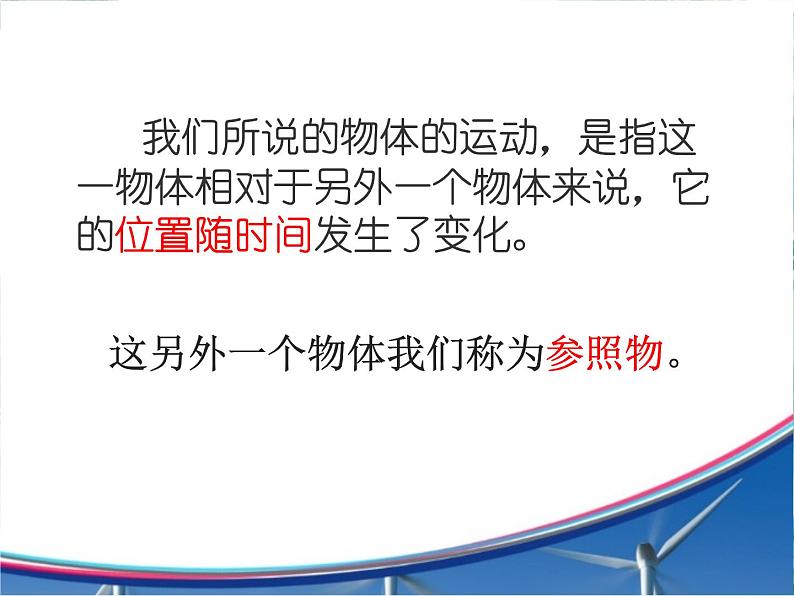 我们所说的物体的运动，是指这一物体相对于另外一个物体来说，它的位置随时间发生了变化。

这另外一个物体我们称为参照物。